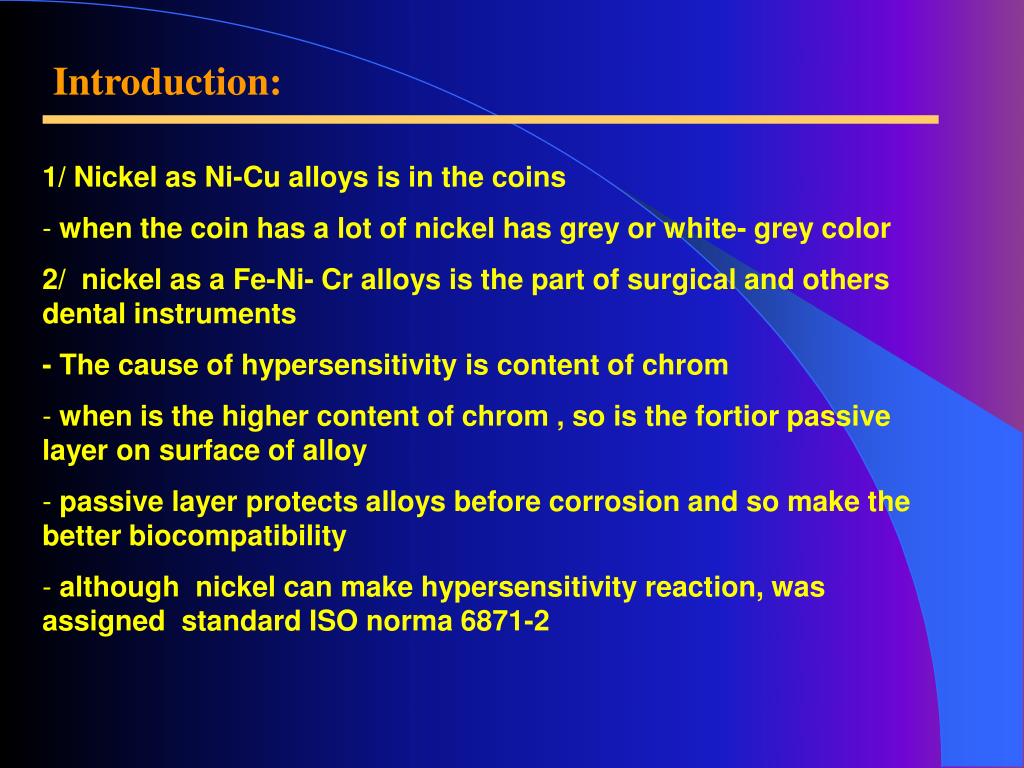 Introduction:

1/ Nickel as Ni-Cu alloys is in the coins

- when the coin has a lot of nickel has grey or white- grey color

2/ nickel as a Fe-Ni- Cr alloys is the part of surgical and others dental instruments

- The cause of hypersensitivity is content of chrom

- when is the higher content of chrom , so is the fortior passive layer on surface of alloy

- passive layer protects alloys before corrosion and so make the better biocompatibility

- although nickel can make hypersensitivity reaction, was assigned standard ISO norma 6871-2